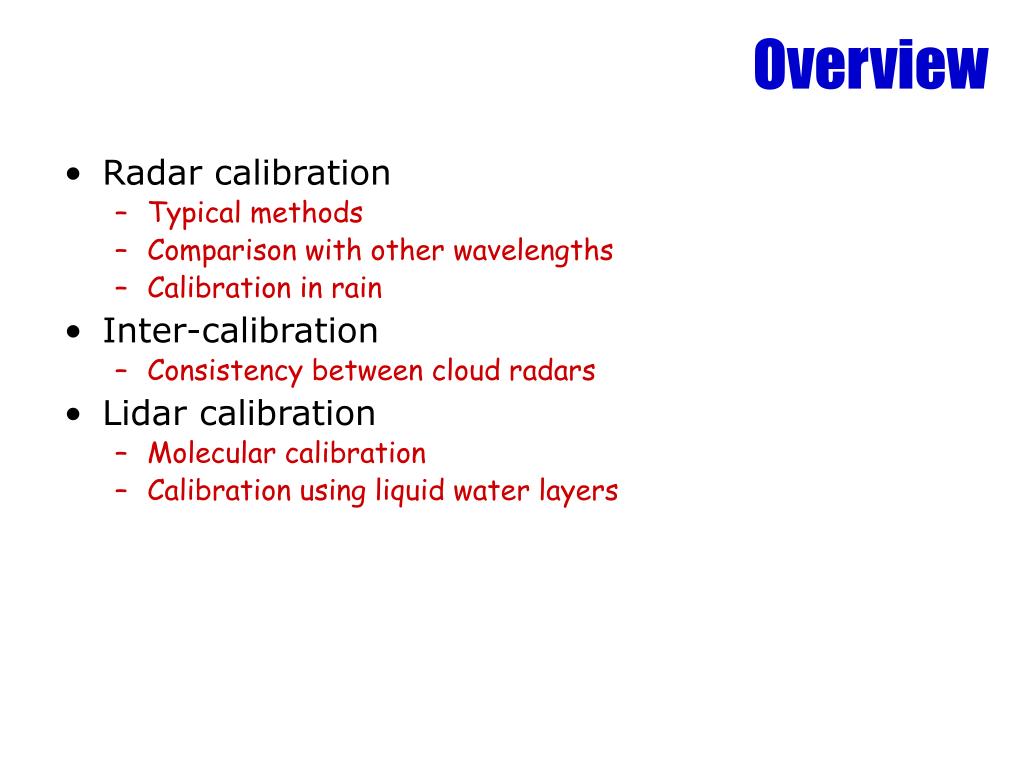 Overview

• Radar calibration
  – Typical methods
  – Comparison with other wavelengths
  – Calibration in rain
• Inter-calibration
  – Consistency between cloud radars
• Lidar calibration
  – Molecular calibration
  – Calibration using liquid water layers